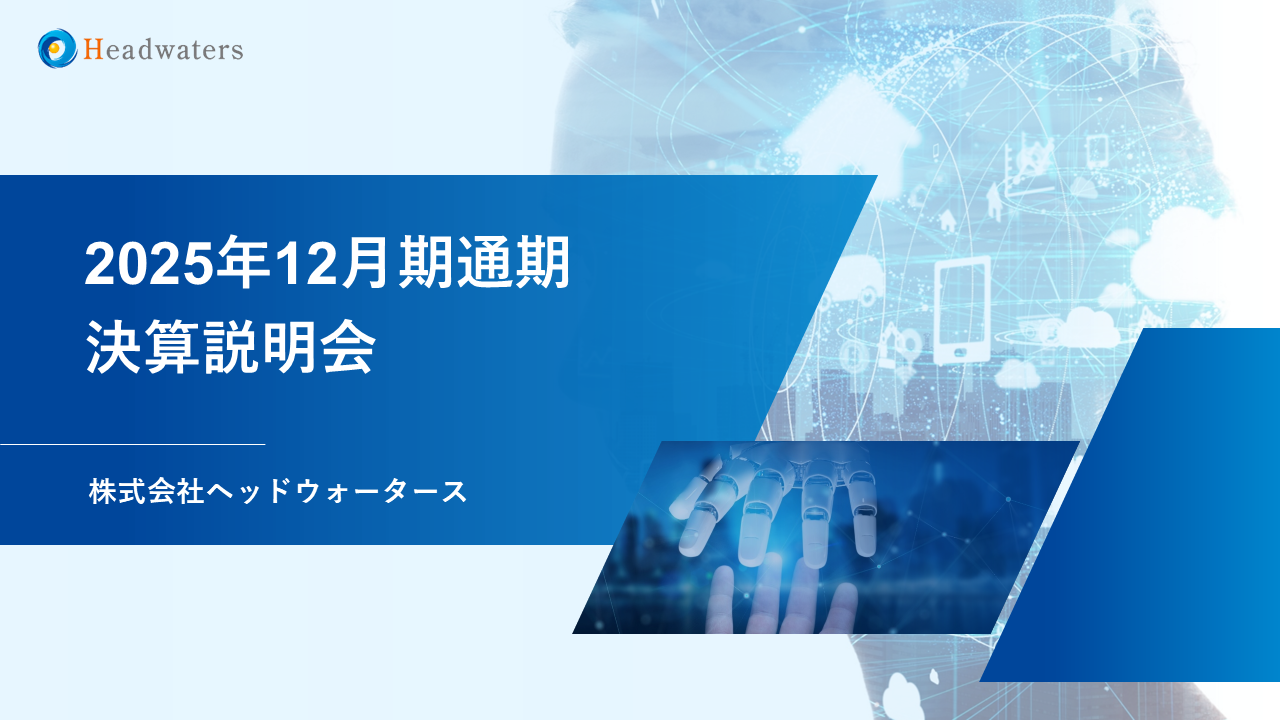 Headwaters

2025年12月期通期
決算説明会

株式会社ヘッドウォータース